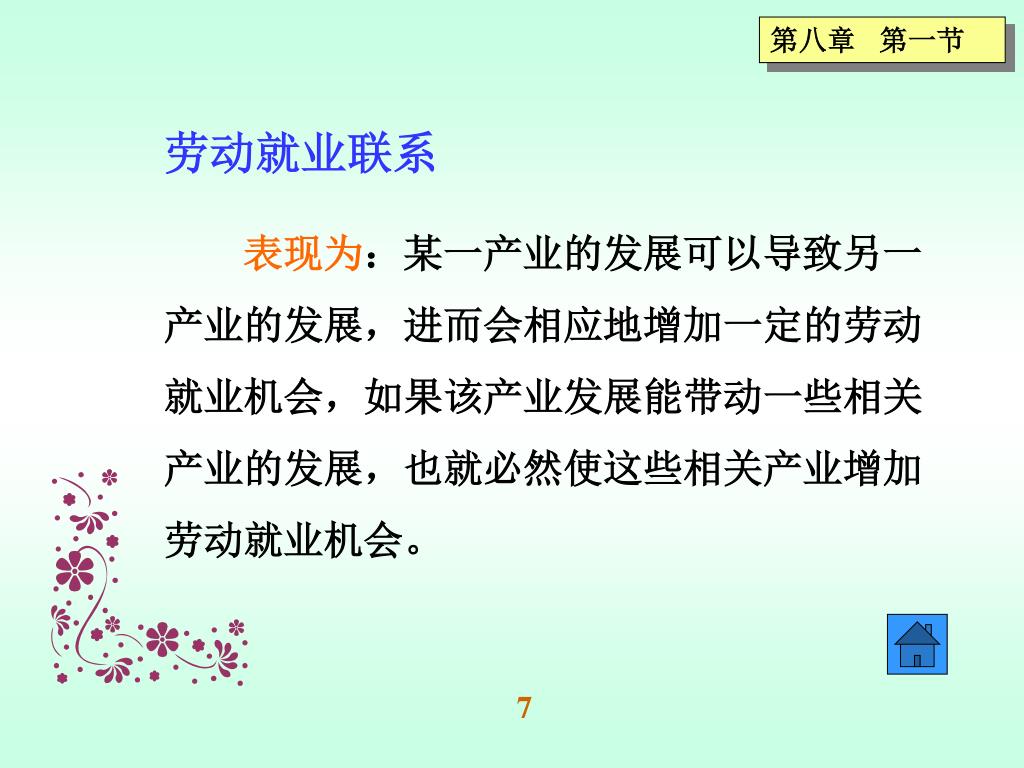 第八章　第一节

劳动就业联系

表现为：某一产业的发展可以导致另一产业的发展，进而会相应地增加一定的劳动就业机会，如果该产业发展能带动一些相关产业的发展，也就必然使这些相关产业增加劳动就业机会。

7